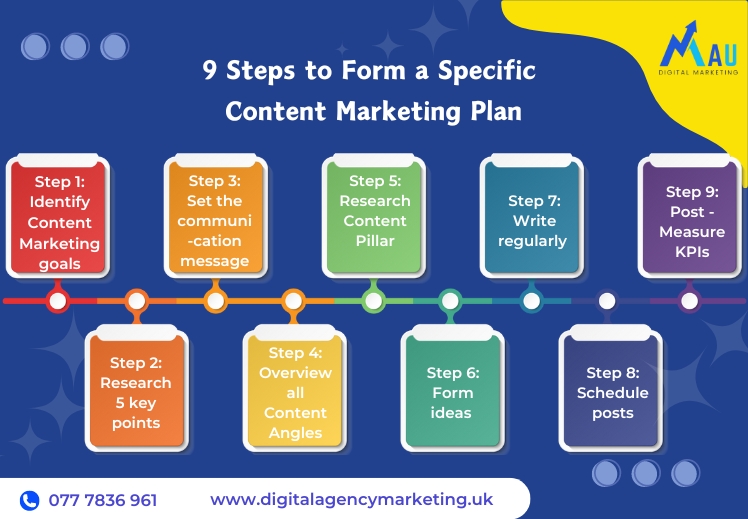 MAU
DIGITAL MARKETING

9 Steps to Form a Specific Content Marketing Plan

Step 1: Identify Content Marketing goals

Step 2: Research 5 key points

Step 3: Set the communi-cation message

Step 4: Overview all Content Angles

Step 5: Research Content Pillar

Step 6: Form ideas

Step 7: Write regularly

Step 8: Schedule posts

Step 9: Post - Measure KPIs

077 7836 961

www.digitalagencymarketing.uk